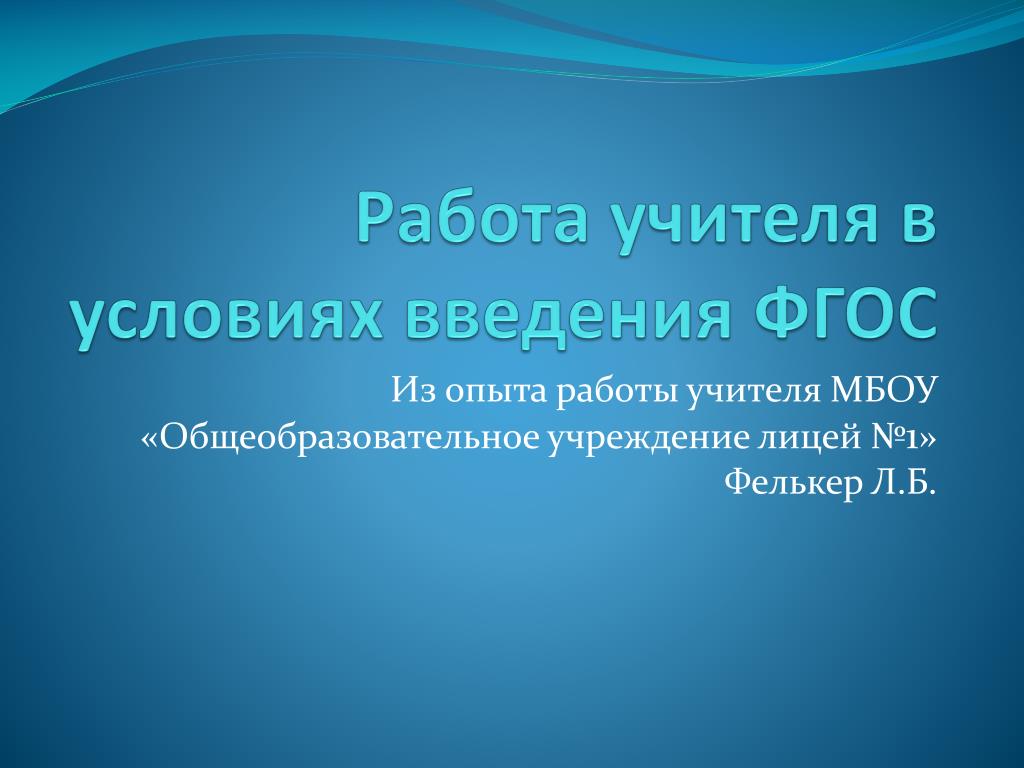 Работа учителя в условиях введения ФГОС

Из опыта работы учителя МБОУ «Общеобразовательное учреждение лицей №1» Фелькер Л.Б.